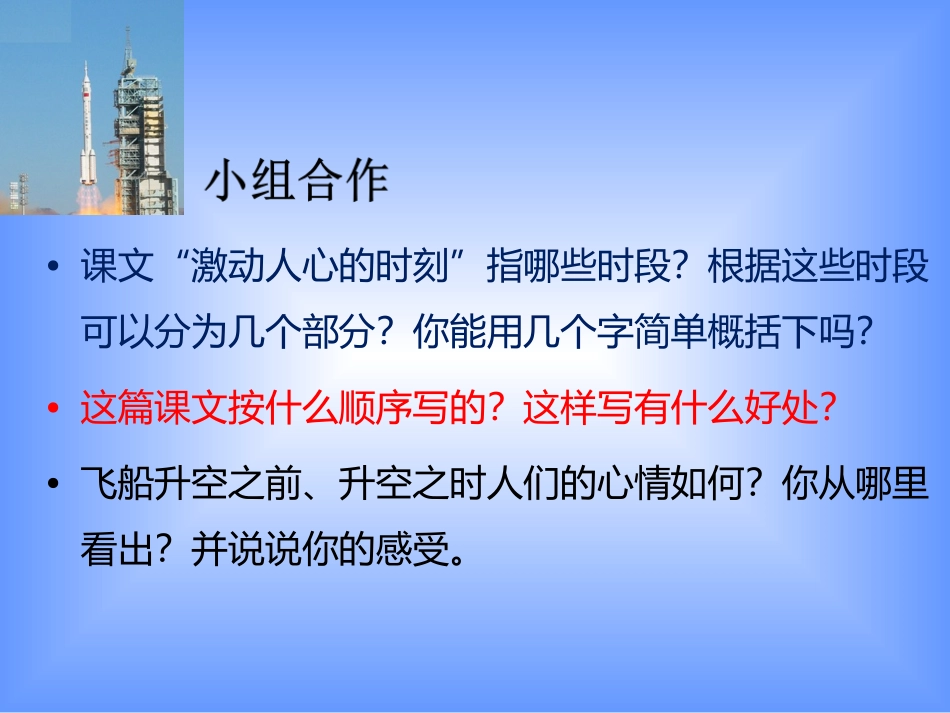 小组合作

• 课文“激动人心的时刻”指哪些时段？根据这些时段可以分为几个部分？你能用几个字简单概括下吗？

• 这篇课文按什么顺序写的？这样写有什么好处？

• 飞船升空之前、升空之时人们的心情如何？你从哪里看出？并说说你的感受。